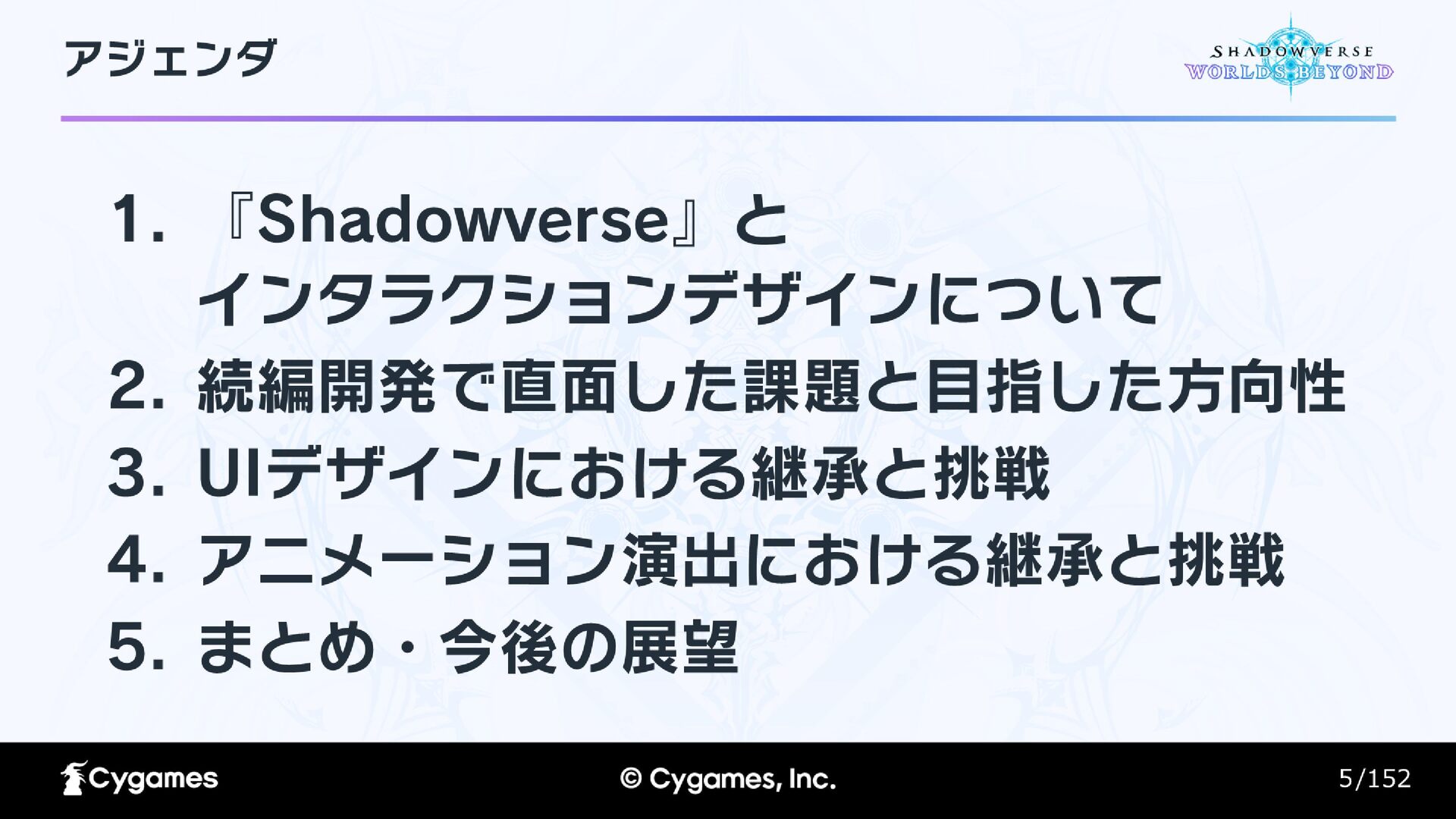 アジェンダ

SHADOWVERSE
WORLDS BEYOND

1. 『Shadowverse』と インタラクションデザインについて
2. 続編開発で直面した課題と目指した方向性
3. UIデザインにおける継承と挑戦
4. アニメーション演出における継承と挑戦
5. まとめ・今後の展望

Cygames
© Cygames, Inc.
5/152